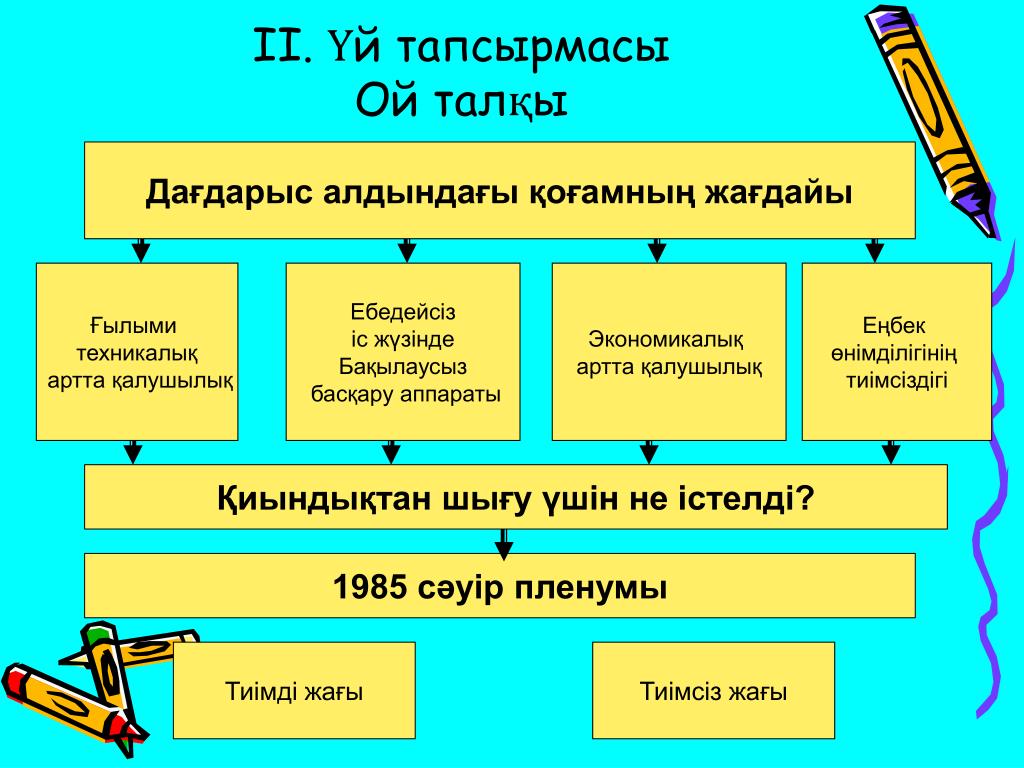 II. Үй тапсырмасы
Ой талқы

Дағдарыс алдындағы қоғамның жағдайы

Ғылыми техникалық артта қалушылық

Ебедейсіз іс жүзінде Бақылаусыз басқару аппараты

Экономикалық артта қалушылық

Еңбек өнімділігінің тиімсіздігі

Қиындықтан шығу үшін не істелді?

1985 сәуір пленумы

Тиімді жағы

Тиімсіз жағы